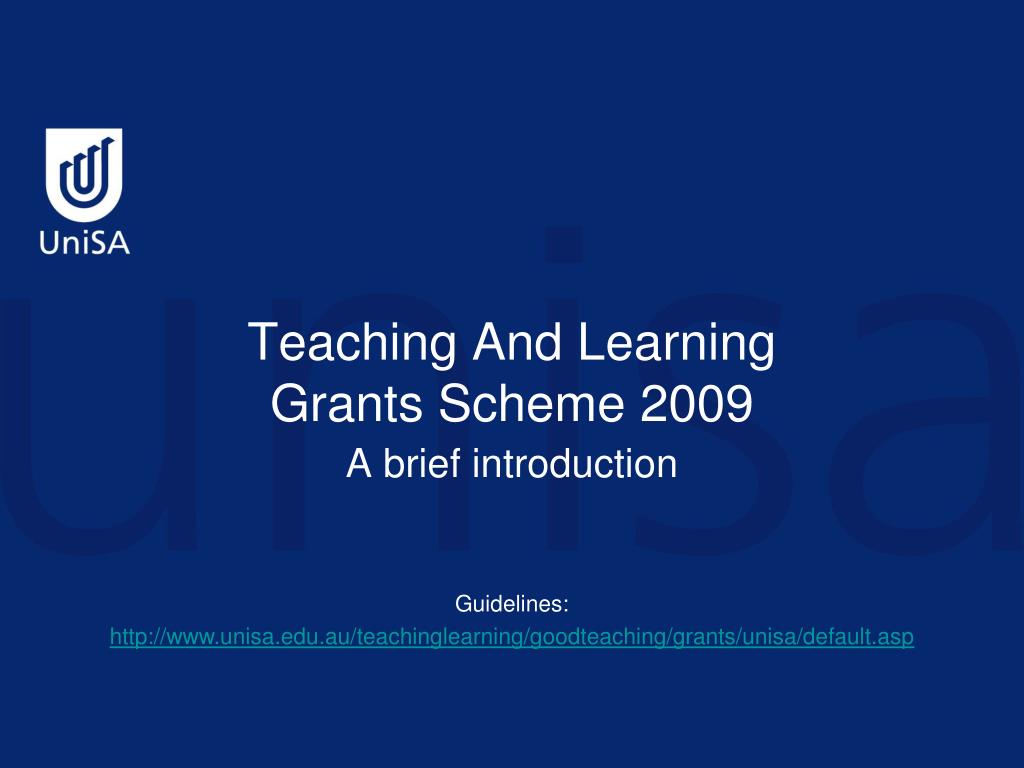 UniSA

unisa

Teaching And Learning Grants Scheme 2009

A brief introduction

Guidelines:
http://www.unisa.edu.au/teachinglearning/goodteaching/grants/unisa/default.asp